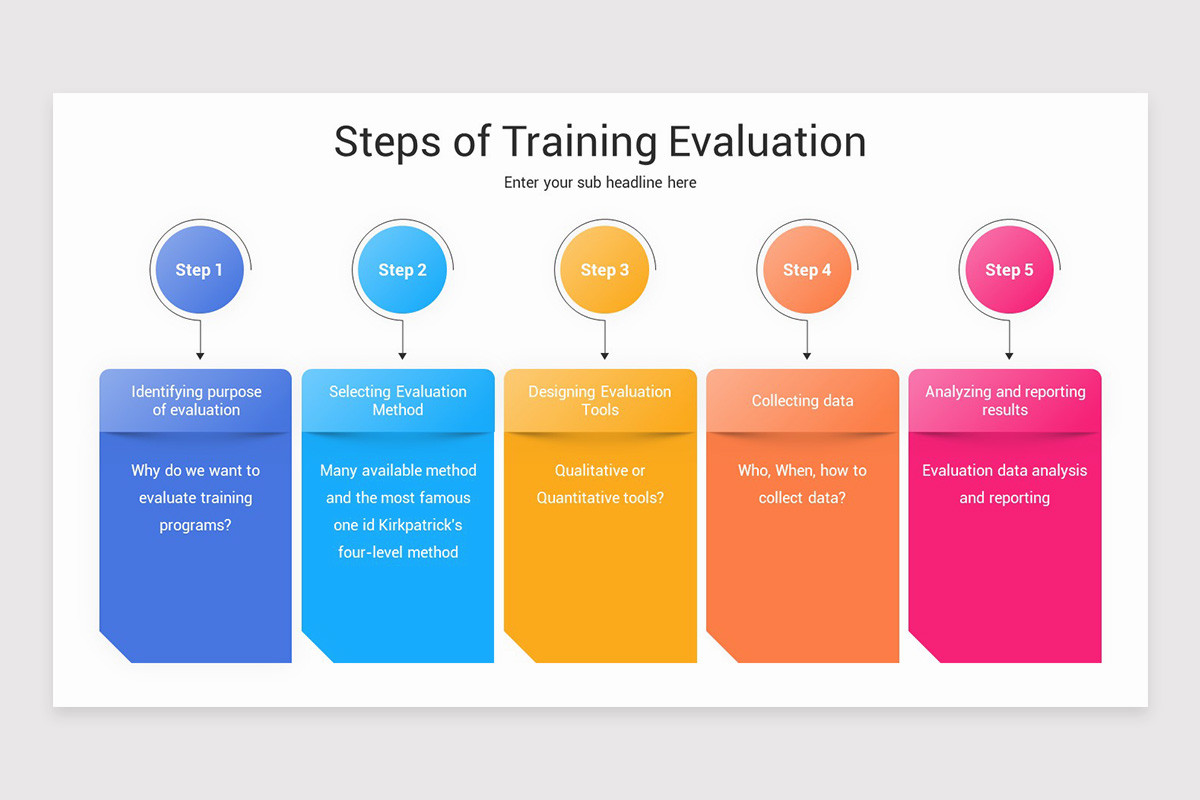 Steps of Training Evaluation

Enter your sub headline here

Step 1

Identifying purpose of evaluation

Why do we want to evaluate training programs?

Step 2

Selecting Evaluation Method

Many available method and the most famous one id Kirkpatrick's four-level method

Step 3

Designing Evaluation Tools

Qualitative or Quantitative tools?

Step 4

Collecting data

Who, When, how to collect data?

Step 5

Analyzing and reporting results

Evaluation data analysis and reporting